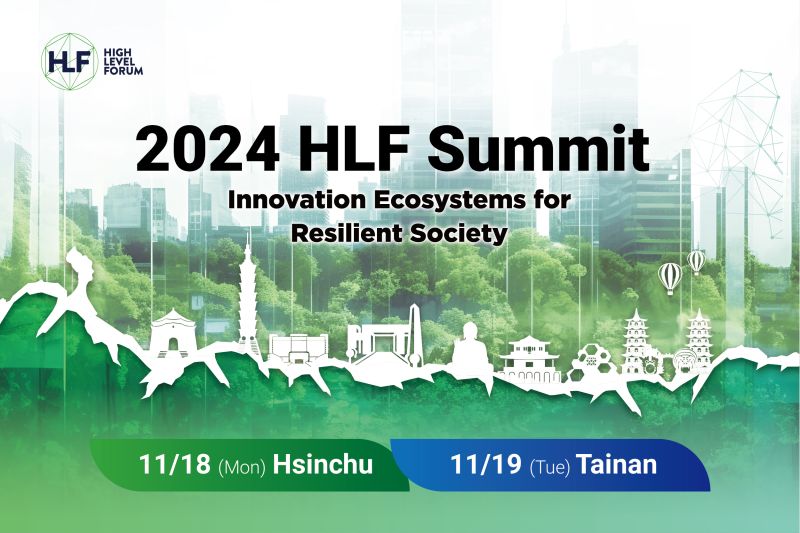 HLF HIGH LEVEL FORUM

2024 HLF Summit

Innovation Ecosystems for Resilient Society

11/18 (Mon) Hsinchu

11/19 (Tue) Tainan